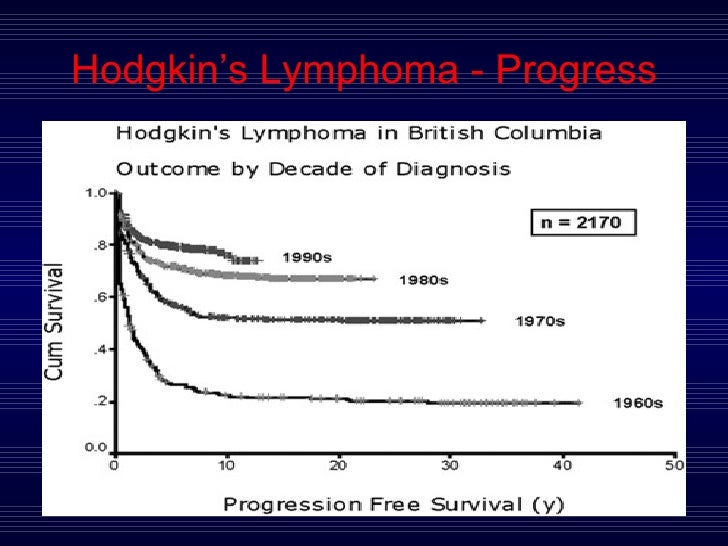 Hodgkin's Lymphoma - Progress

Hodgkin's Lymphoma in British Columbia

Outcome by Decade of Diagnosis

n = 2170

Cum Survival

1.0
.8
.6
.4
.2
0.0

1990s
1980s
1970s
1960s

0
10
20
30
40
50

Progression Free Survival (y)